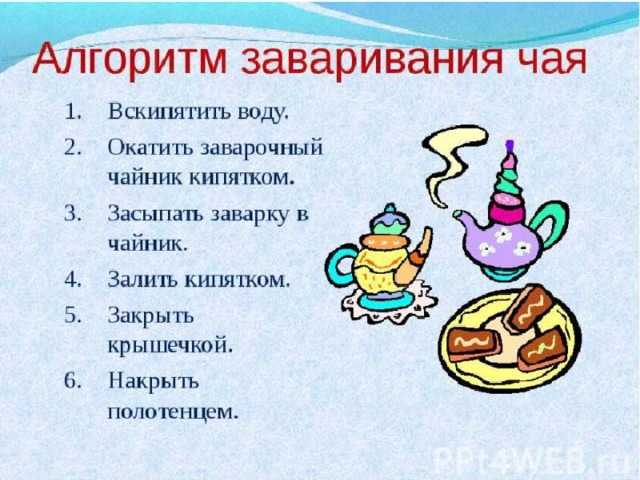 Алгоритм заваривания чая

1. Вскипятить воду.
2. Окатить заварочный чайник кипятком.
3. Засыпать заварку в чайник.
4. Залить кипятком.
5. Закрыть крышечкой.
6. Накрыть полотенцем.

PPt4WEB.ru